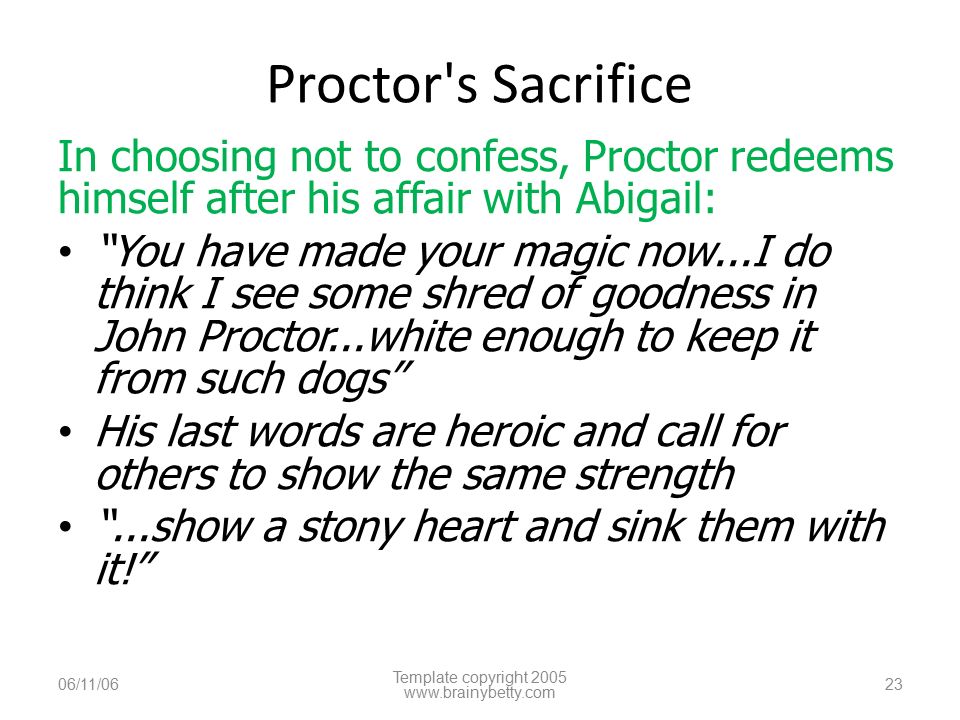 Proctor's Sacrifice

In choosing not to confess, Proctor redeems himself after his affair with Abigail:

• "You have made your magic now...I do think I see some shred of goodness in John Proctor...white enough to keep it from such dogs"
• His last words are heroic and call for others to show the same strength
• "...show a stony heart and sink them with it!"

06/11/06

Template copyright 2005 www.brainybetty.com

23